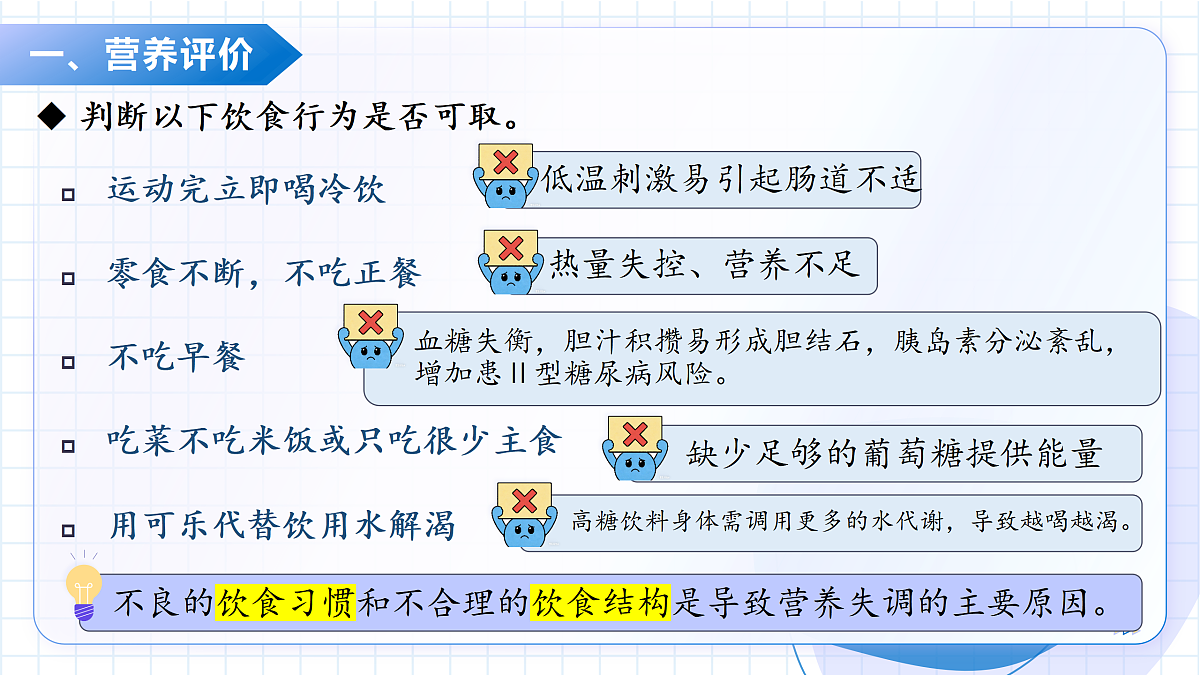 一、营养评价

◆ 判断以下饮食行为是否可取。

运动完立即喝冷饮

低温刺激易引起肠道不适

零食不断，不吃正餐

热量失控、营养不足

不吃早餐

血糖失衡，胆汁积攒易形成胆结石，胰岛素分泌紊乱，增加患II型糖尿病风险。

吃菜不吃米饭或只吃很少主食

缺少足够的葡萄糖提供能量

用可乐代替饮用水解渴

高糖饮料身体需调用更多的水代谢，导致越喝越渴。

不良的饮食习惯和不合理的饮食结构是导致营养失调的主要原因。